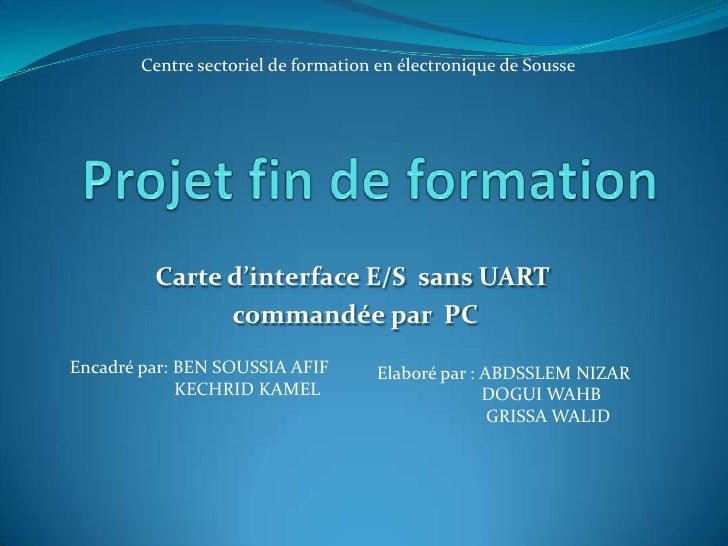 Centre sectoriel de formation en électronique de Sousse

Projet fin de formation

Carte d'interface E/S sans UART commandée par PC

Encadré par: BEN SOUSSIA AFIF
KECHRID KAMEL

Elaboré par : ABDSSLEM NIZAR
DOGUI WAHB
GRISSA WALID